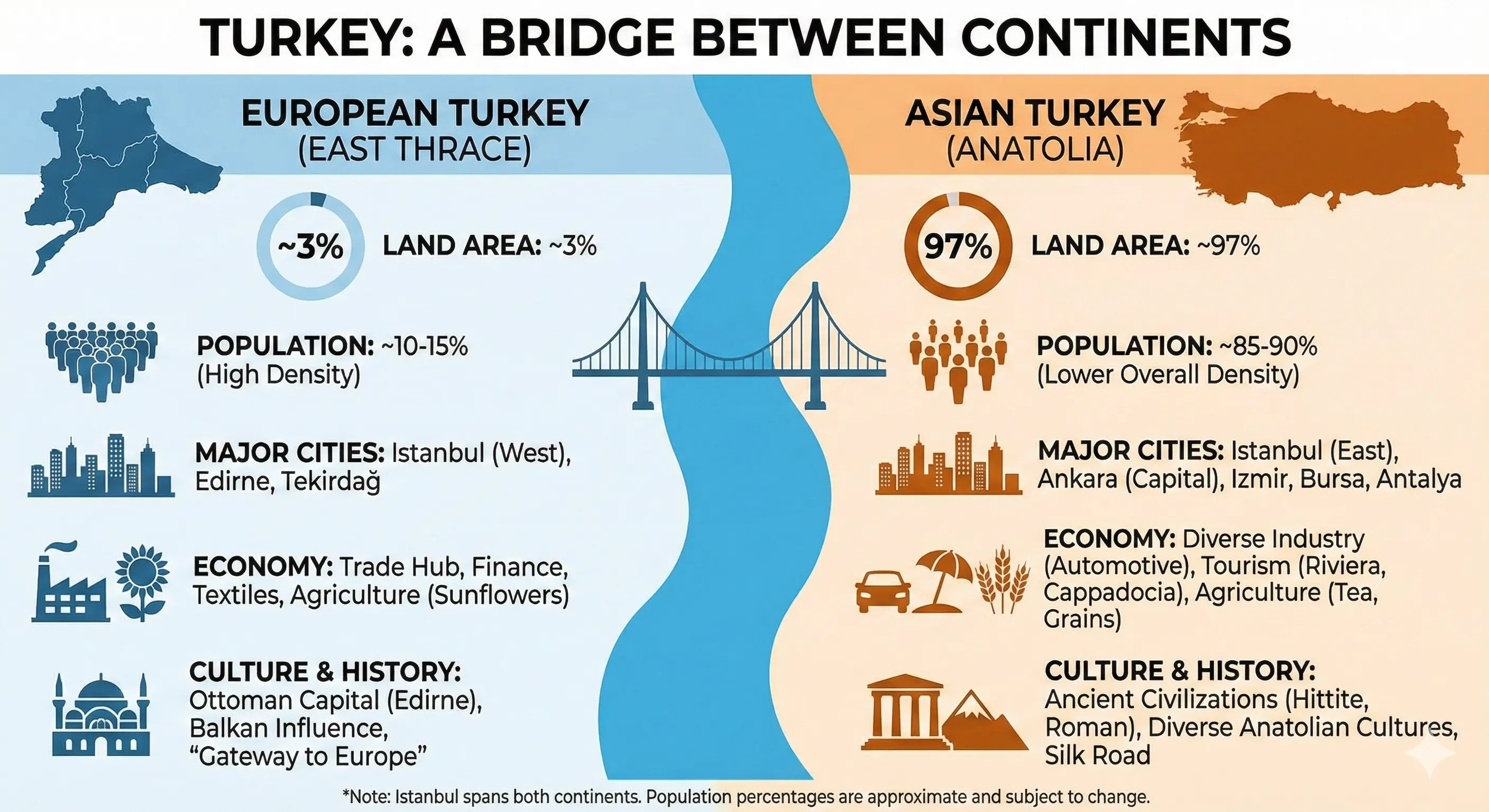 TURKEY: A BRIDGE BETWEEN CONTINENTS

EUROPEAN TURKEY
(EAST THRACE)

~3%

LAND AREA: ~3%

POPULATION: ~10-15%
(High Density)

MAJOR CITIES: Istanbul (West), Edirne, Tekirdağ

ECONOMY: Trade Hub, Finance, Textiles, Agriculture (Sunflowers)

CULTURE & HISTORY:
Ottoman Capital (Edirne), Balkan Influence, "Gateway to Europe"

ASIAN TURKEY
(ANATOLIA)

97%

LAND AREA: ~97%

POPULATION: ~85-90%
(Lower Overall Density)

MAJOR CITIES: Istanbul (East), Ankara (Capital), Izmir, Bursa, Antalya

ECONOMY: Diverse Industry (Automotive), Tourism (Riviera, Cappadocia), Agriculture (Tea, Grains)

CULTURE & HISTORY:
Ancient Civilizations (Hittite, Roman), Diverse Anatolian Cultures, Silk Road

*Note: Istanbul spans both continents. Population percentages are approximate and subject to change.